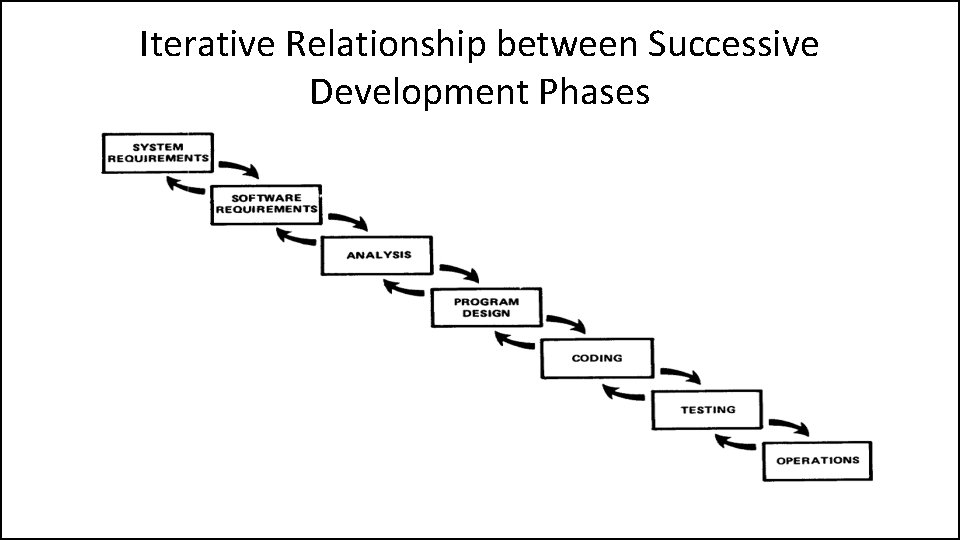 Iterative Relationship between Successive Development Phases

SYSTEM REQUIREMENTS

SOFTWARE REQUIREMENTS

ANALYSIS

PROGRAM DESIGN

CODING

TESTING

OPERATIONS